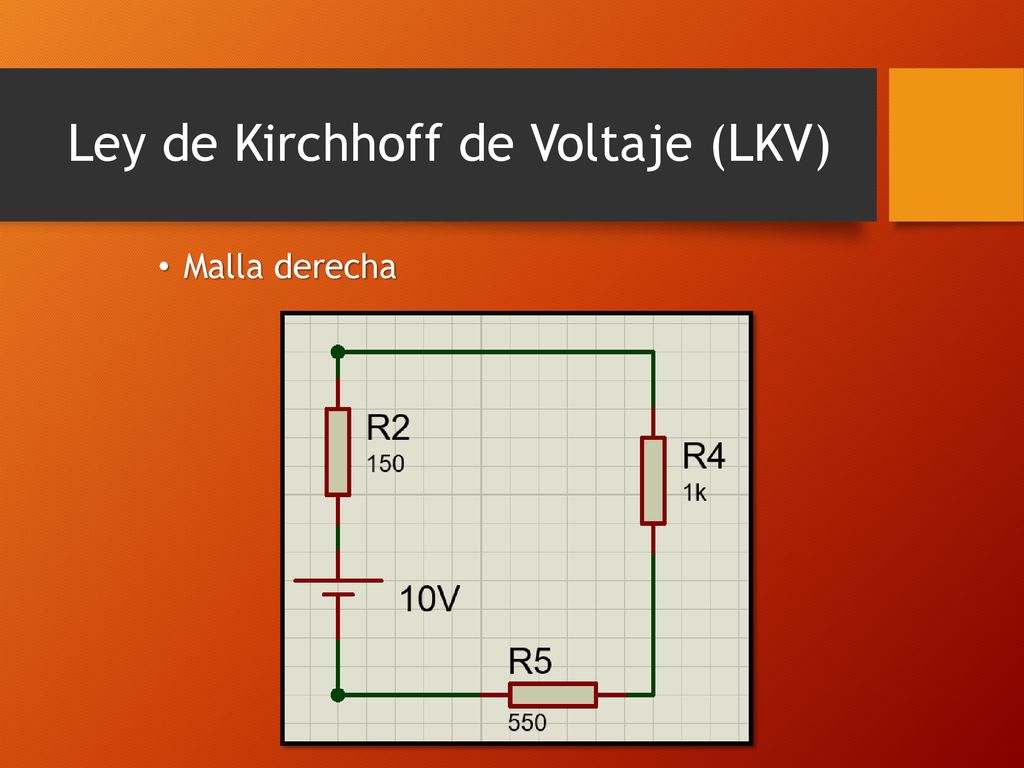 Ley de Kirchhoff de Voltaje (LKV)

• Malla derecha

R2
150

R4
1k

10V

R5
550